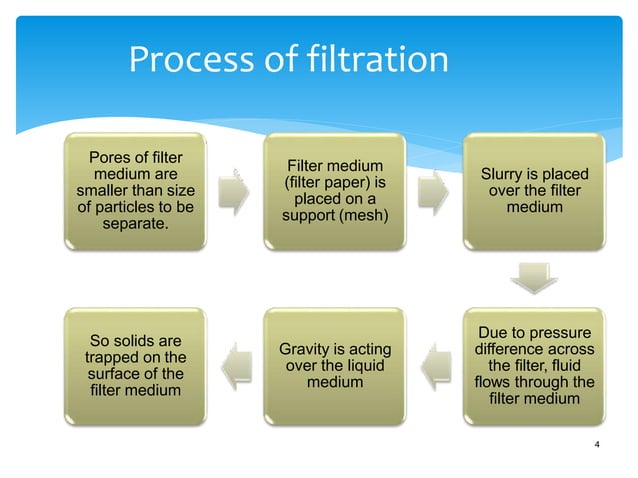 Process of filtration

Pores of filter medium are smaller than size of particles to be separate.

Filter medium (filter paper) is placed on a support (mesh)

Slurry is placed over the filter medium

Due to pressure difference across the filter, fluid flows through the filter medium

Gravity is acting over the liquid medium

So solids are trapped on the surface of the filter medium

4